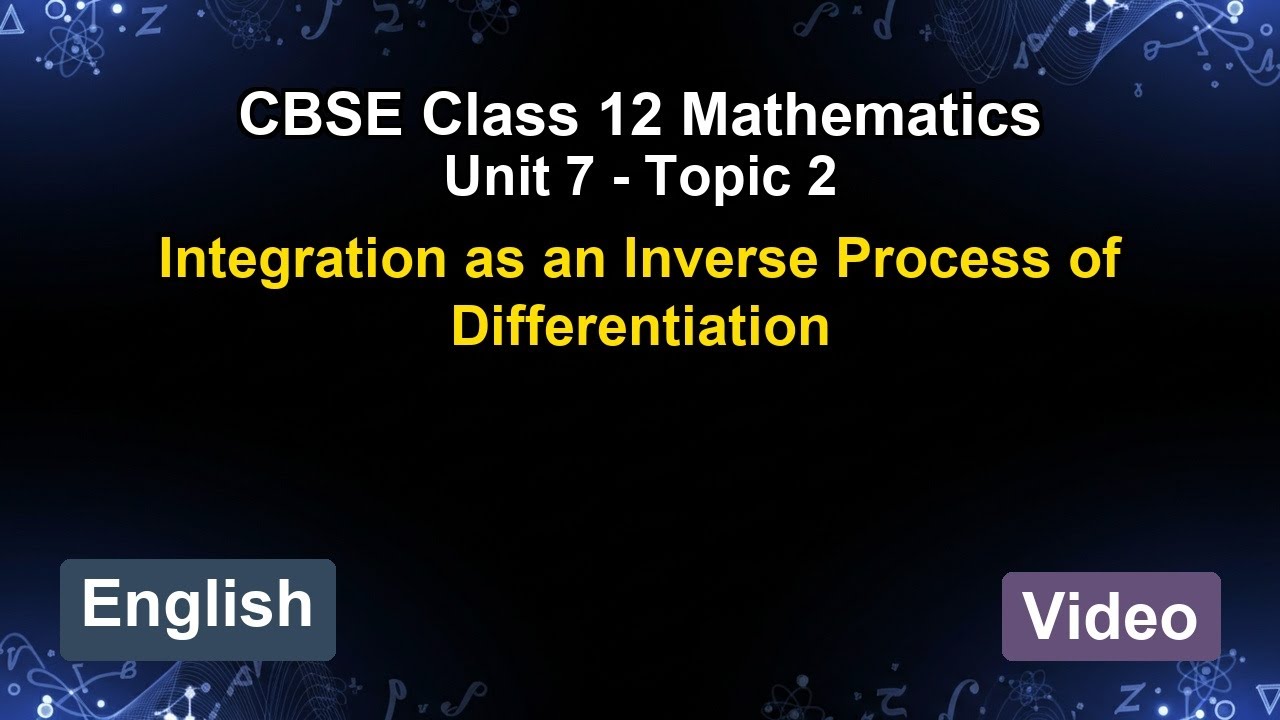 CBSE Class 12 Mathematics
Unit 7 - Topic 2

Integration as an Inverse Process of Differentiation

English

Video